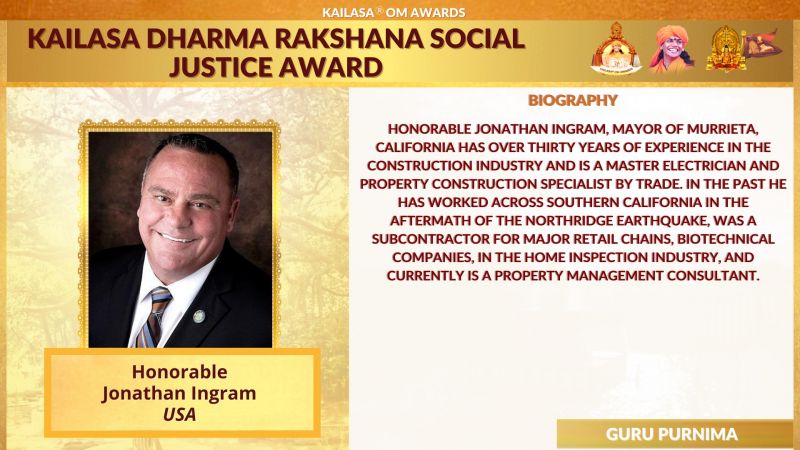 KAILASA® OM AWARDS

KAILASA DHARMA RAKSHANA SOCIAL JUSTICE AWARD

BIOGRAPHY

HONORABLE JONATHAN INGRAM, MAYOR OF MURRIETA, CALIFORNIA HAS OVER THIRTY YEARS OF EXPERIENCE IN THE CONSTRUCTION INDUSTRY AND IS A MASTER ELECTRICIAN AND PROPERTY CONSTRUCTION SPECIALIST BY TRADE. IN THE PAST HE HAS WORKED ACROSS SOUTHERN CALIFORNIA IN THE AFTERMATH OF THE NORTHRIDGE EARTHQUAKE, WAS A SUBCONTRACTOR FOR MAJOR RETAIL CHAINS, BIOTECHNICAL COMPANIES, IN THE HOME INSPECTION INDUSTRY, AND CURRENTLY IS A PROPERTY MANAGEMENT CONSULTANT.

Honorable
Jonathan Ingram
USA

GURU PURNIMA